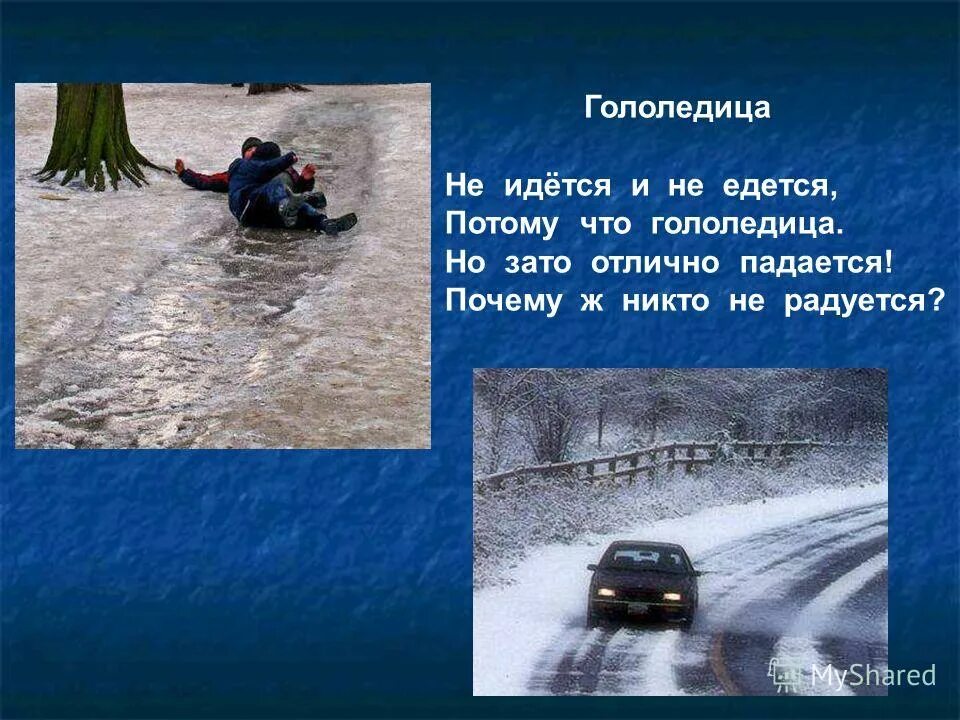 Гололедица

Не идётся и не едется,
Потому что гололедица.
Но зато отлично падается!
Почему ж никто не радуется?

MyShared